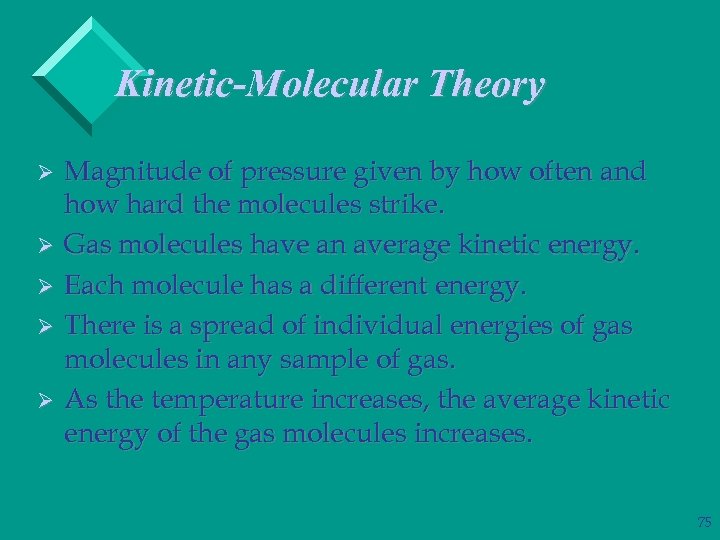 Kinetic-Molecular Theory

➢ Magnitude of pressure given by how often and how hard the molecules strike.
➢ Gas molecules have an average kinetic energy.
➢ Each molecule has a different energy.
➢ There is a spread of individual energies of gas molecules in any sample of gas.
➢ As the temperature increases, the average kinetic energy of the gas molecules increases.

75